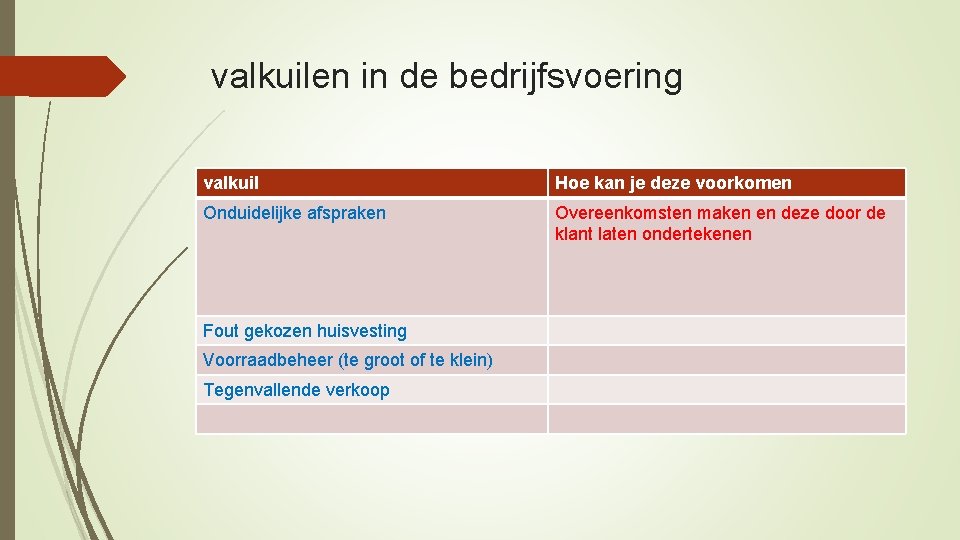 valkuilen in de bedrijfsvoering

| valkuil | Hoe kan je deze voorkomen |
|---|---|
| Onduidelijke afspraken | Overeenkomsten maken en deze door de klant laten ondertekenen |
| Fout gekozen huisvesting | |
| Voorraadbeheer (te groot of te klein) | |
| Tegenvallende verkoop | |
| | |